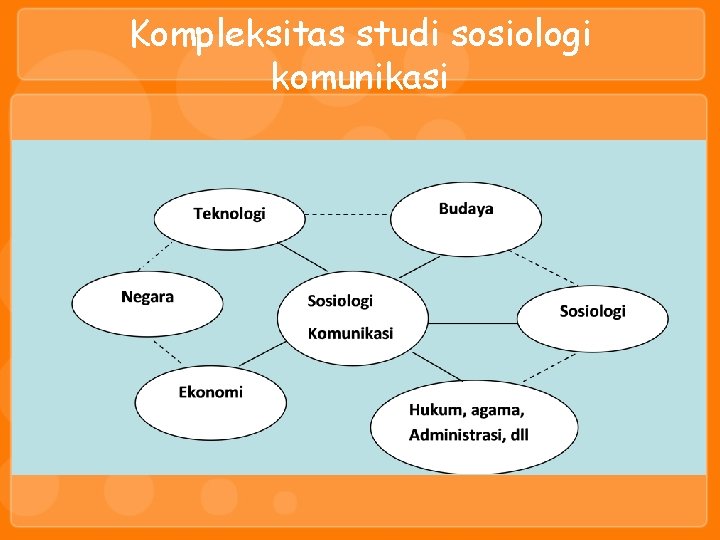 Kompleksitas studi sosiologi komunikasi

Teknologi

Budaya

Negara

Sosiologi Komunikasi

Sosiologi

Ekonomi

Hukum, agama, Administrasi, dll